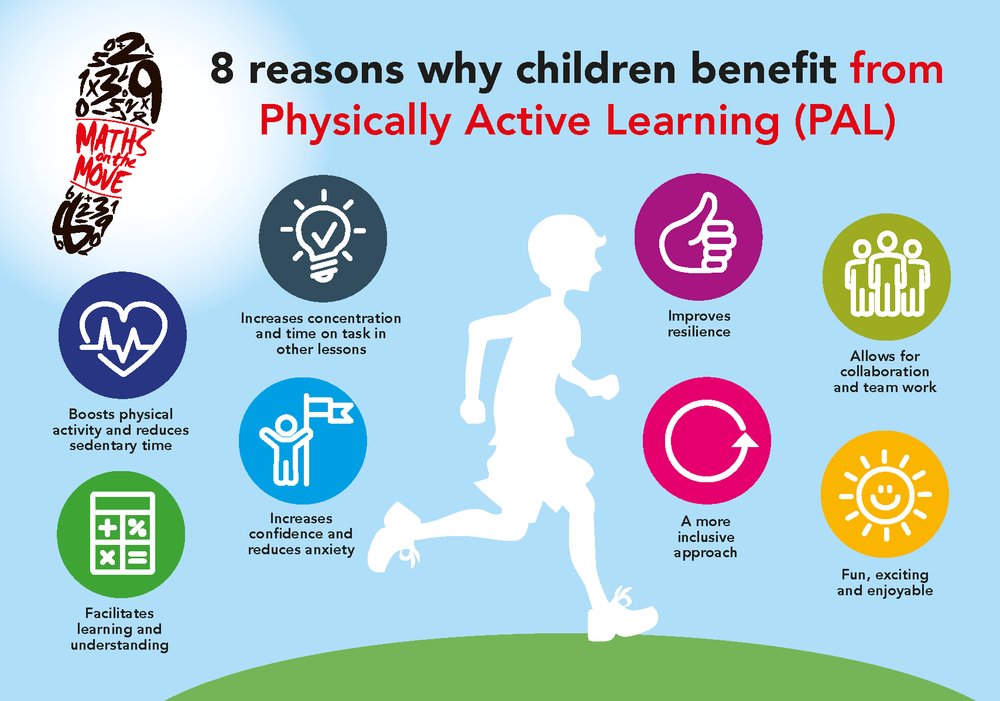 MATHS on the MOVE

8 reasons why children benefit from Physically Active Learning (PAL)

Boosts physical activity and reduces sedentary time

Facilitates learning and understanding

Increases concentration and time on task in other lessons

Increases confidence and reduces anxiety

Improves resilience

A more inclusive approach

Allows for collaboration and team work

Fun, exciting and enjoyable